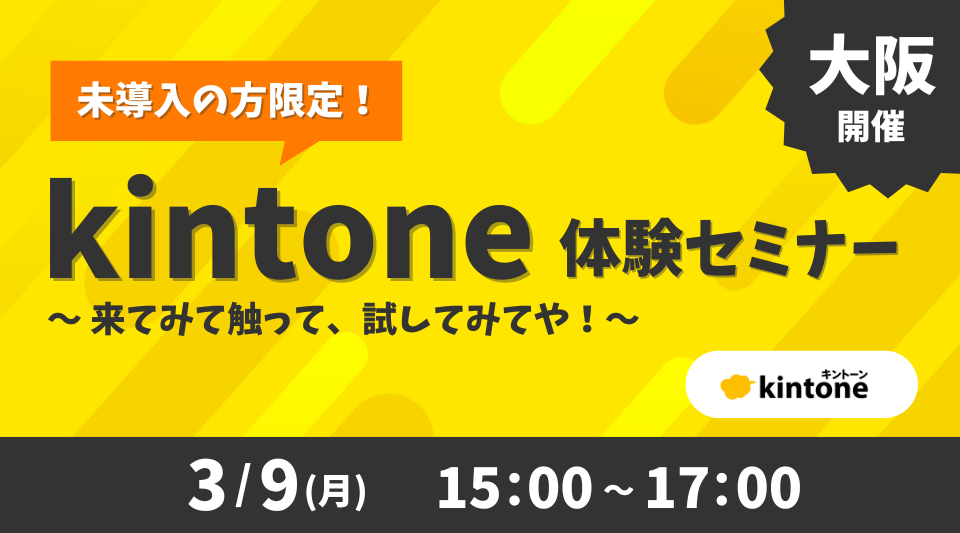 未導入の方限定！

大阪
開催

kintone 体験セミナー

〜 来てみて触って、試してみてや！〜

キントーン
kintone

3/9(月) 15:00〜17:00